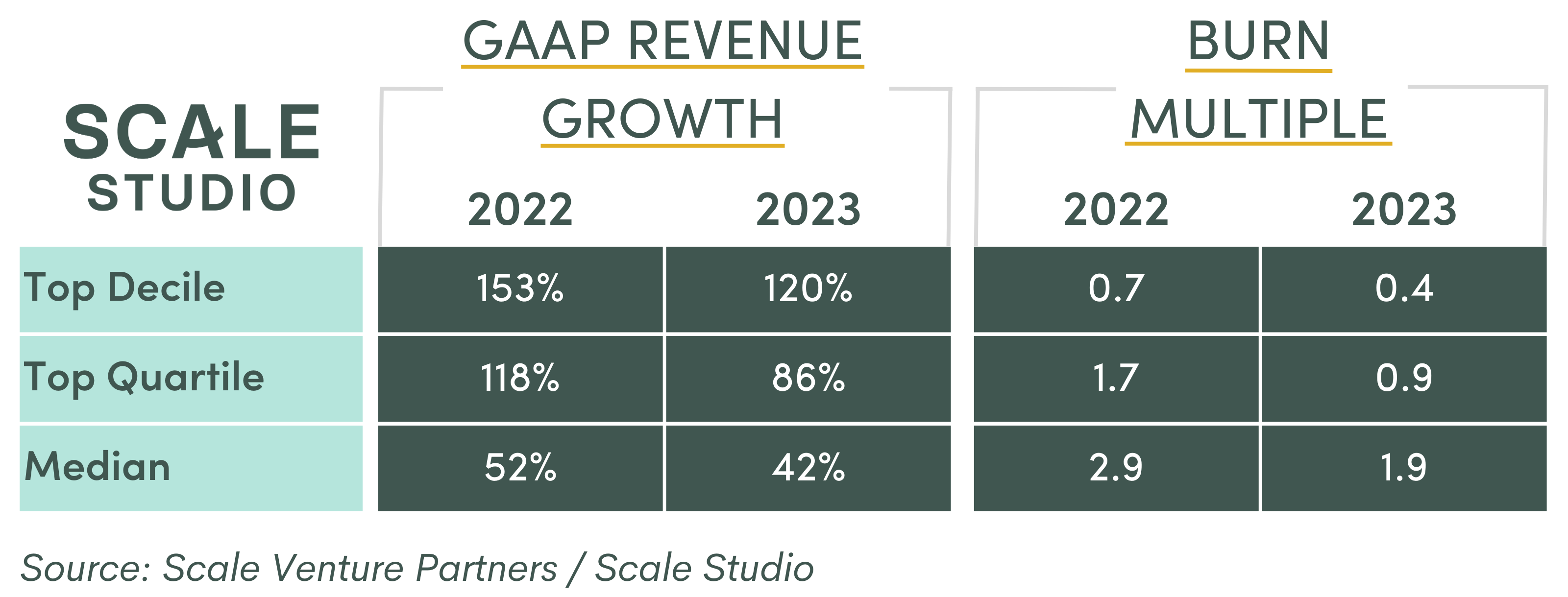 SCALE STUDIO

| | GAAP REVENUE GROWTH 2022 | GAAP REVENUE GROWTH 2023 | BURN MULTIPLE 2022 | BURN MULTIPLE 2023 |
|---|---|---|---|---|
| Top Decile | 153% | 120% | 0.7 | 0.4 |
| Top Quartile | 118% | 86% | 1.7 | 0.9 |
| Median | 52% | 42% | 2.9 | 1.9 |

Source: Scale Venture Partners / Scale Studio